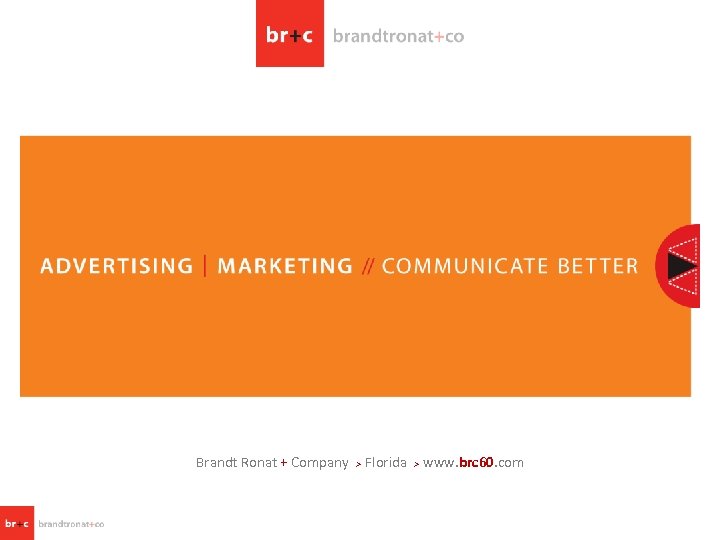 br+c brandtronat+co

ADVERTISING | MARKETING // COMMUNICATE BETTER

Brandt Ronat + Company > Florida > www.brc60.com

br+c brandtronat+co